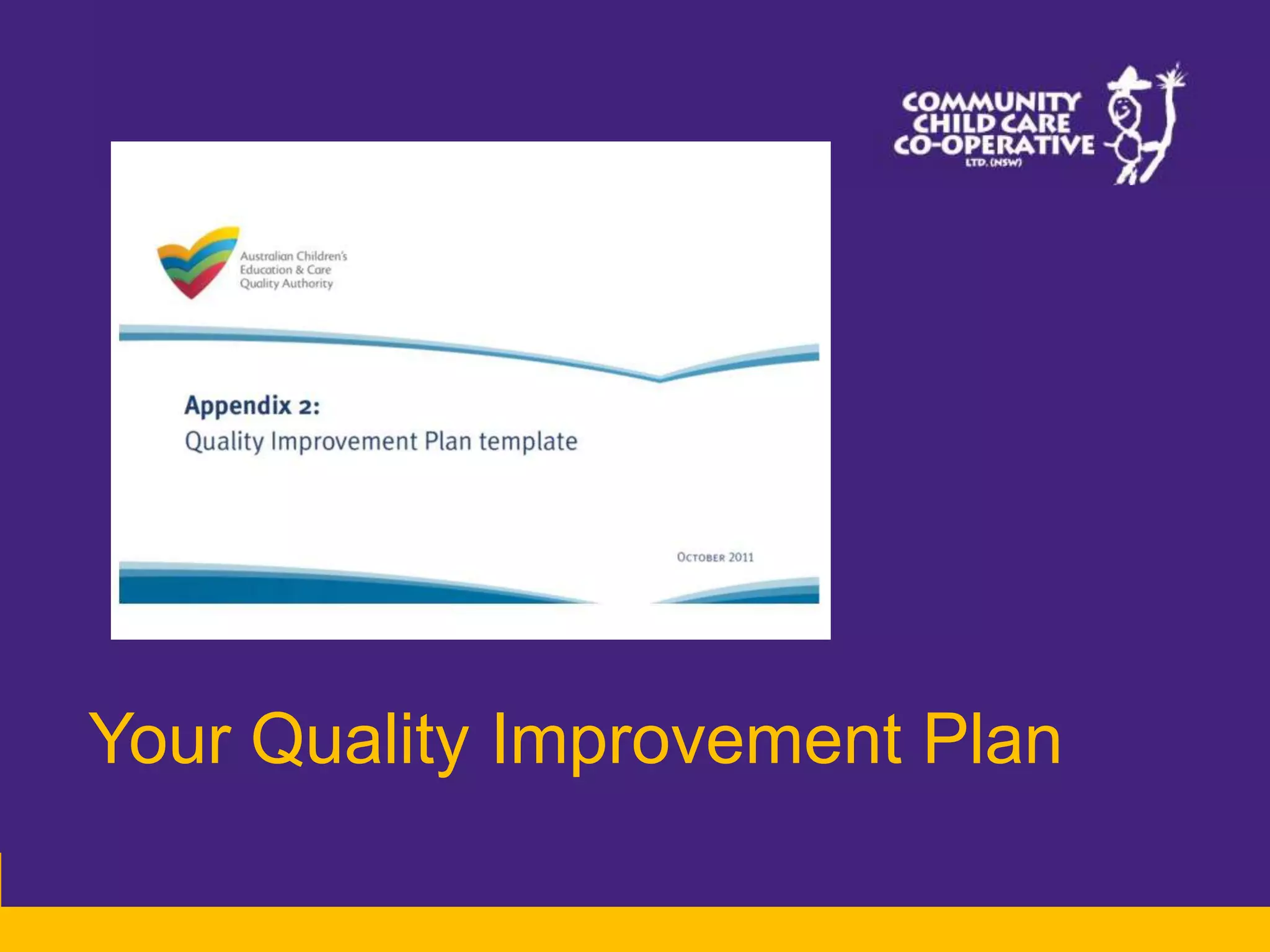 COMMUNITY CHILD CARE CO-OPERATIVE LTD. (NSW)

Australian Children's Education & Care Quality Authority

Appendix 2:
Quality Improvement Plan template

OCTOBER 2011

Your Quality Improvement Plan